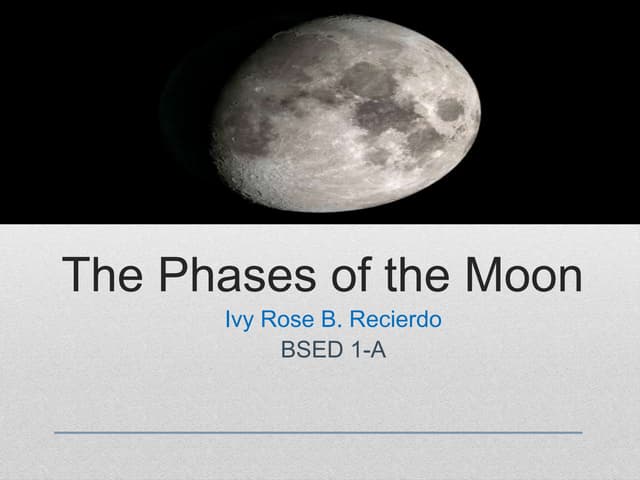 The Phases of the Moon

Ivy Rose B. Recierdo

BSED 1-A